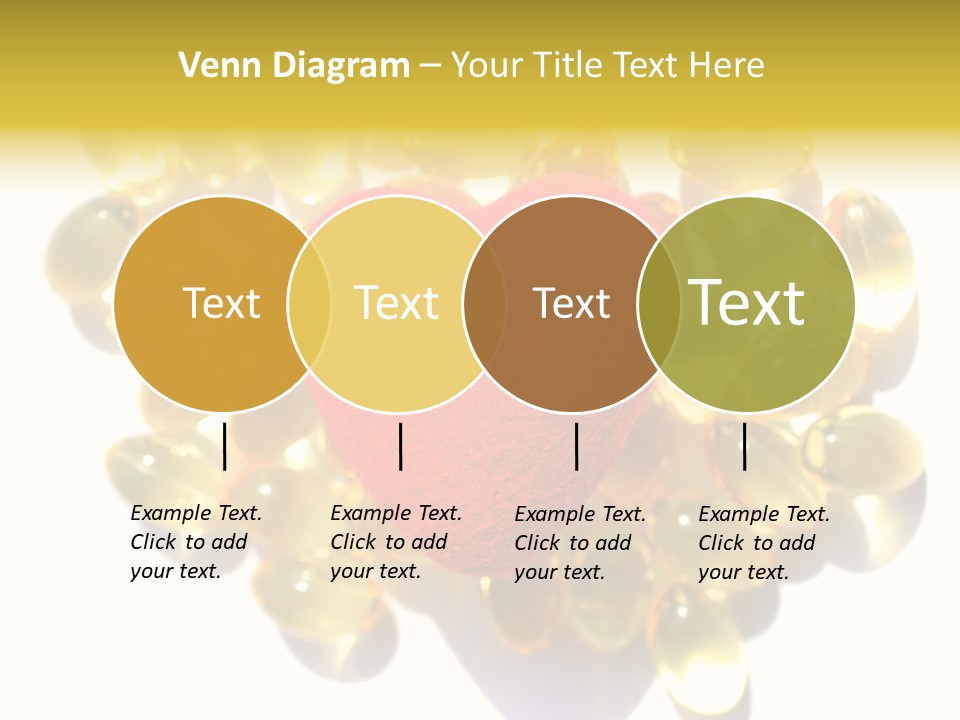 Venn Diagram – Your Title Text Here

Text

Text

Text

Text

Example Text. Click to add your text.

Example Text. Click to add your text.

Example Text. Click to add your text.

Example Text. Click to add your text.